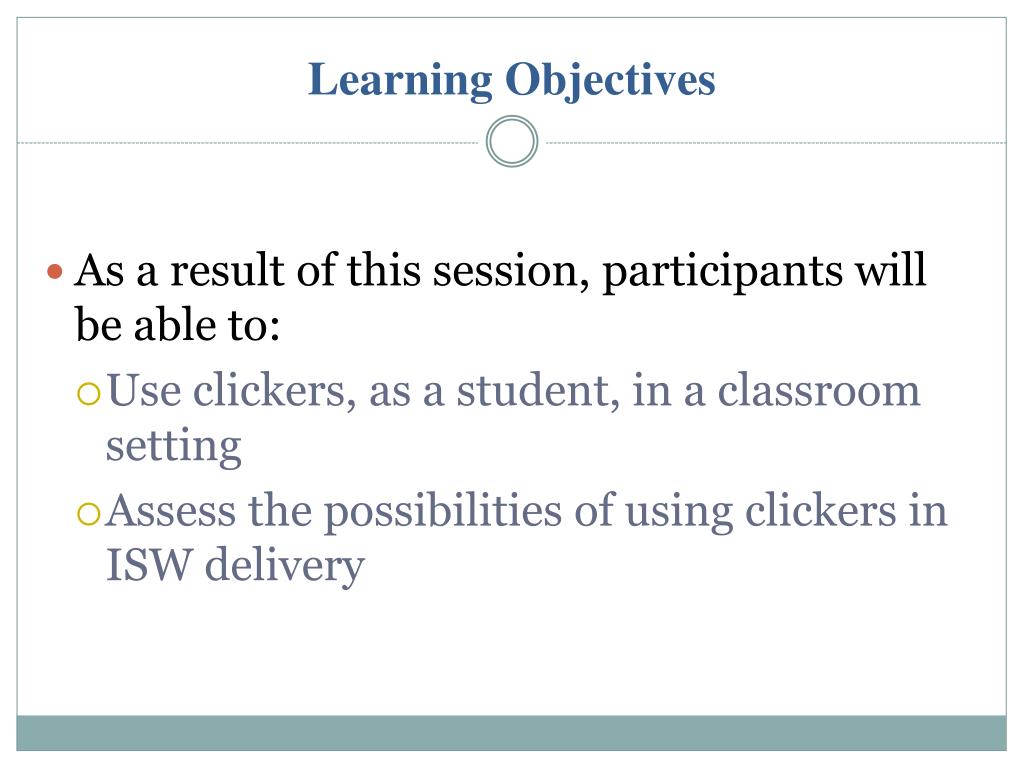 Learning Objectives

As a result of this session, participants will be able to:

Use clickers, as a student, in a classroom setting

Assess the possibilities of using clickers in ISW delivery